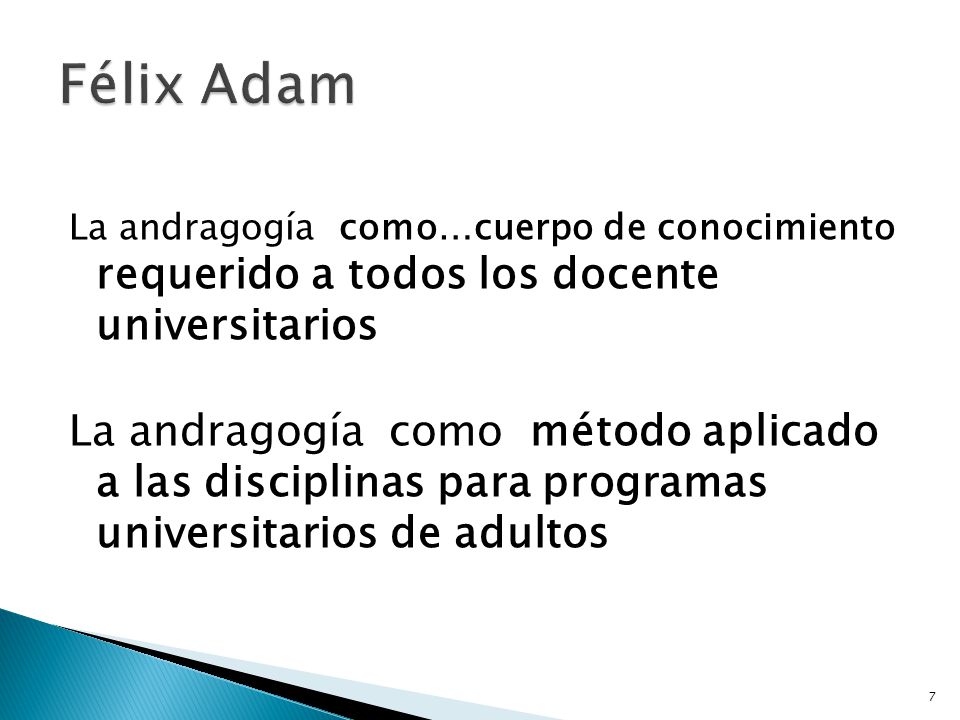 Félix Adam

La andragogía como…cuerpo de conocimiento requerido a todos los docente universitarios

La andragogía como método aplicado a las disciplinas para programas universitarios de adultos

7